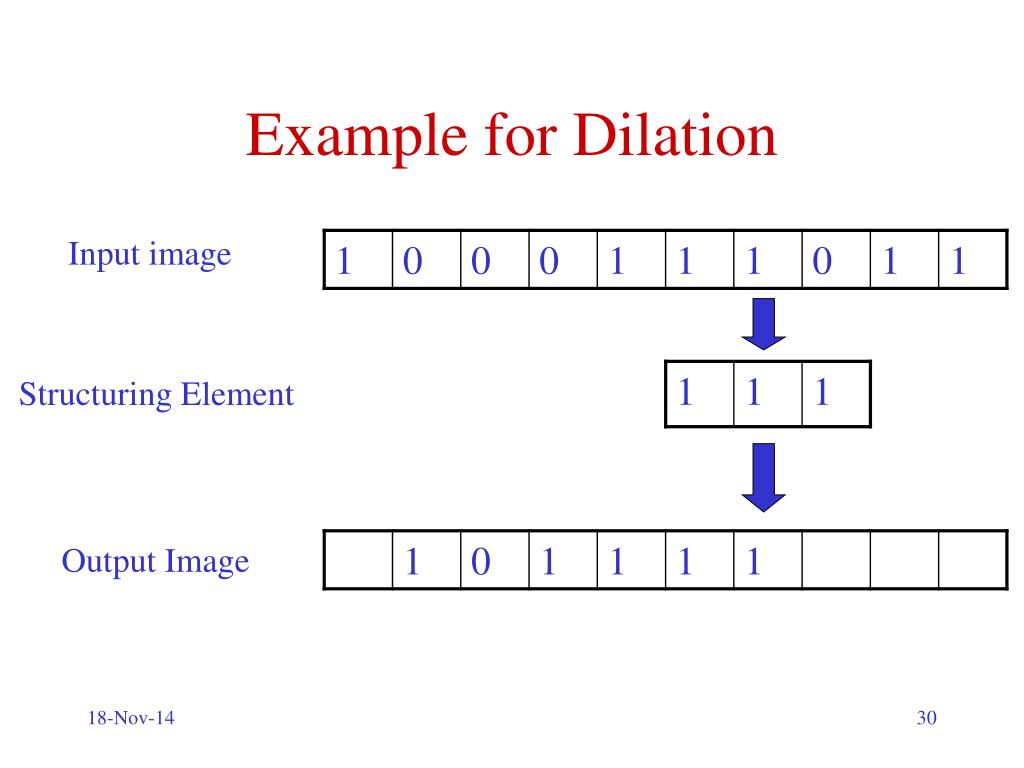 Example for Dilation

Input image

| 1 | 0 | 0 | 0 | 1 | 1 | 1 | 0 | 1 | 1 |
|---|---|---|---|---|---|---|---|---|---|

Structuring Element

| 1 | 1 | 1 |
|---|---|---|

Output Image

|  | 1 | 0 | 1 | 1 | 1 | 1 |  |  |  |
|---|---|---|---|---|---|---|---|---|---|

18-Nov-14

30